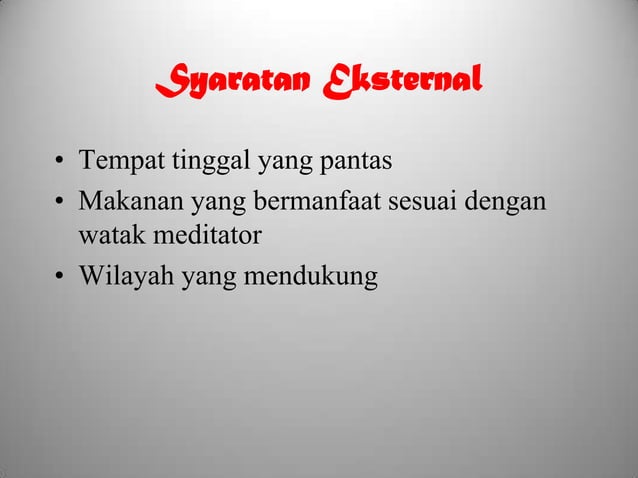 Syaratan Eksternal

• Tempat tinggal yang pantas
• Makanan yang bermanfaat sesuai dengan watak meditator
• Wilayah yang mendukung